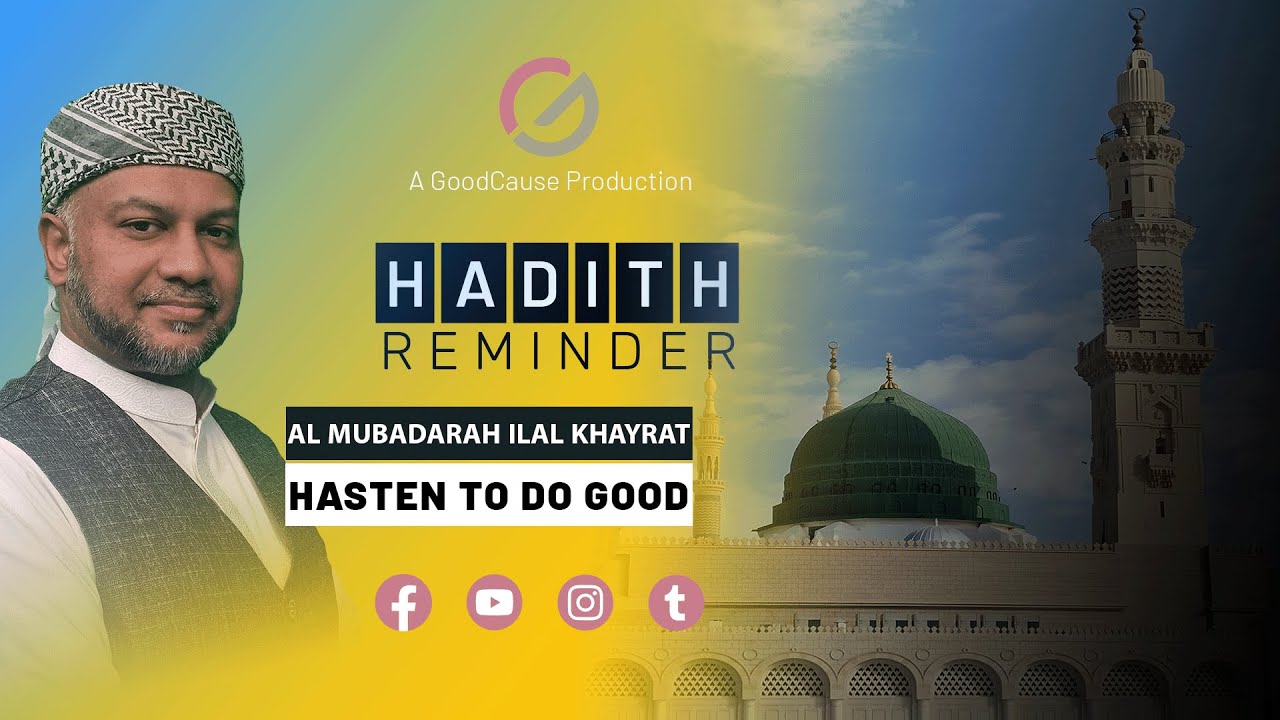 A GoodCause Production

HADITH
REMINDER

AL MUBADARAH ILAL KHAYRAT

HASTEN TO DO GOOD